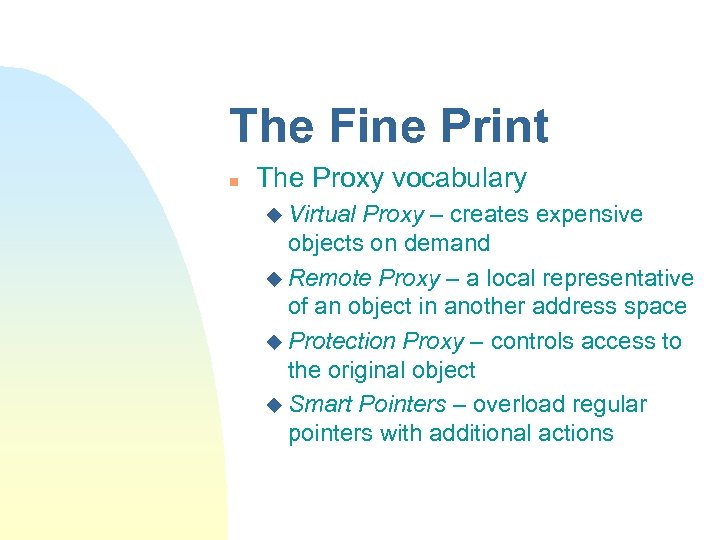 The Fine Print

The Proxy vocabulary

Virtual Proxy – creates expensive objects on demand

Remote Proxy – a local representative of an object in another address space

Protection Proxy – controls access to the original object

Smart Pointers – overload regular pointers with additional actions